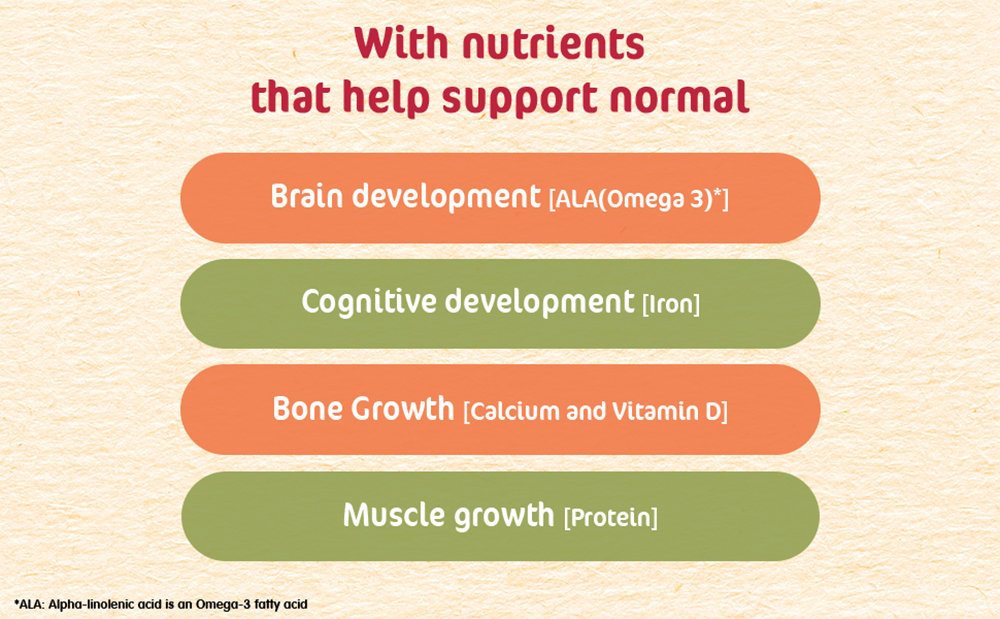 With nutrients
that help support normal

Brain development [ALA(Omega 3)*]

Cognitive development [Iron]

Bone Growth [Calcium and Vitamin D]

Muscle growth [Protein]

*ALA: Alpha-linolenic acid is an Omega-3 fatty acid